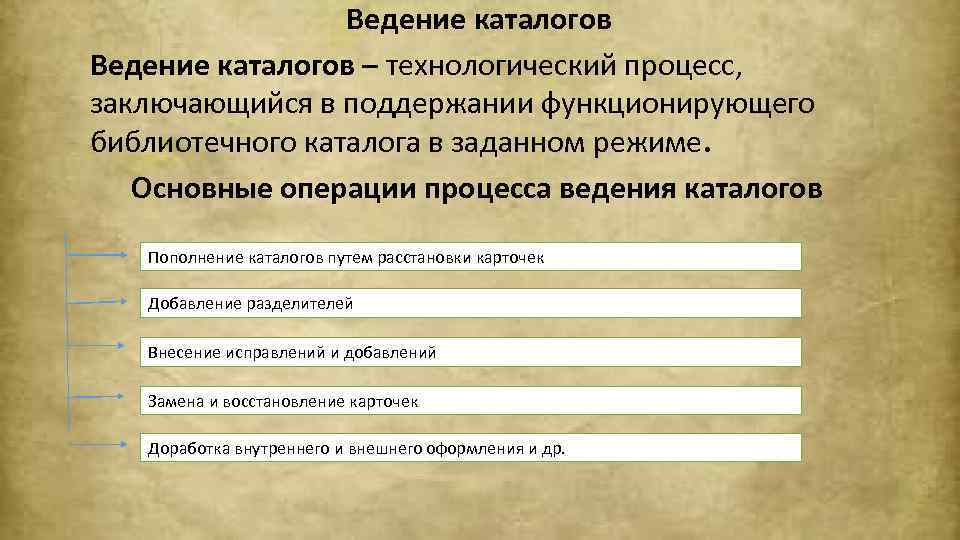 Ведение каталогов

Ведение каталогов – технологический процесс, заключающийся в поддержании функционирующего библиотечного каталога в заданном режиме.

Основные операции процесса ведения каталогов

Пополнение каталогов путем расстановки карточек

Добавление разделителей

Внесение исправлений и добавлений

Замена и восстановление карточек

Доработка внутреннего и внешнего оформления и др.